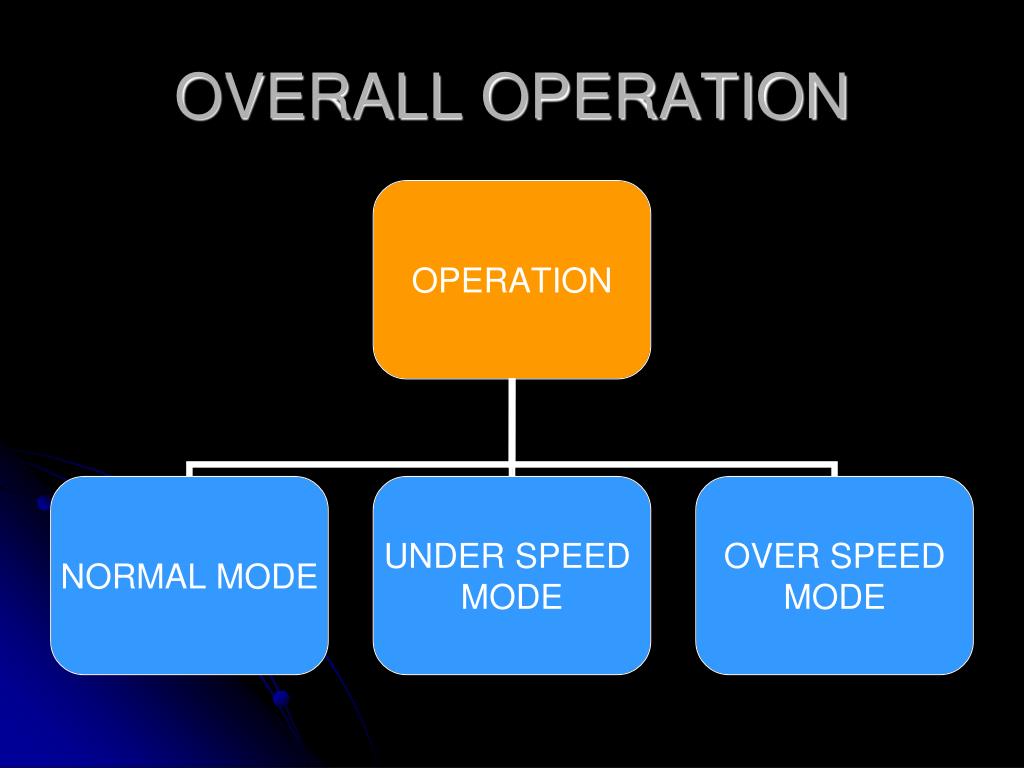 OVERALL OPERATION

OPERATION

NORMAL MODE

UNDER SPEED MODE

OVER SPEED MODE